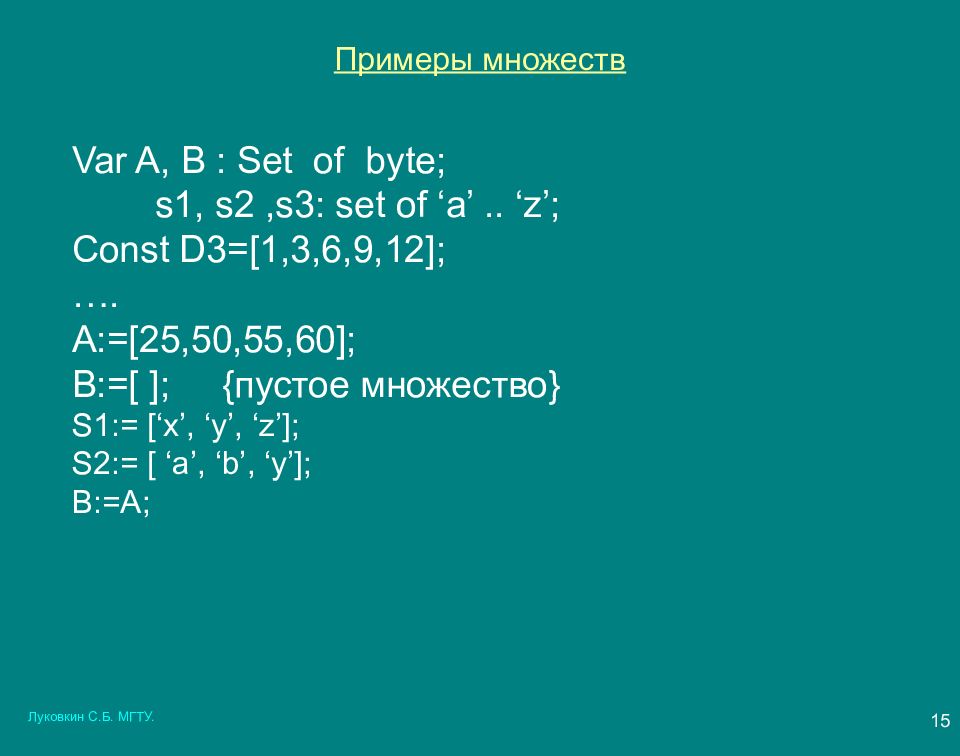 Примеры множеств

Var A, B : Set of byte;
s1, s2 ,s3: set of ‘a’ .. ‘z’;
Const D3=[1,3,6,9,12];
….
A:=[25,50,55,60];
B:=[ ]; {пустое множество}
S1:= [‘x’, ‘y’, ‘z’];
S2:= [ ‘a’, ‘b’, ‘y’];
B:=A;

Луковкин С.Б. МГТУ.

15